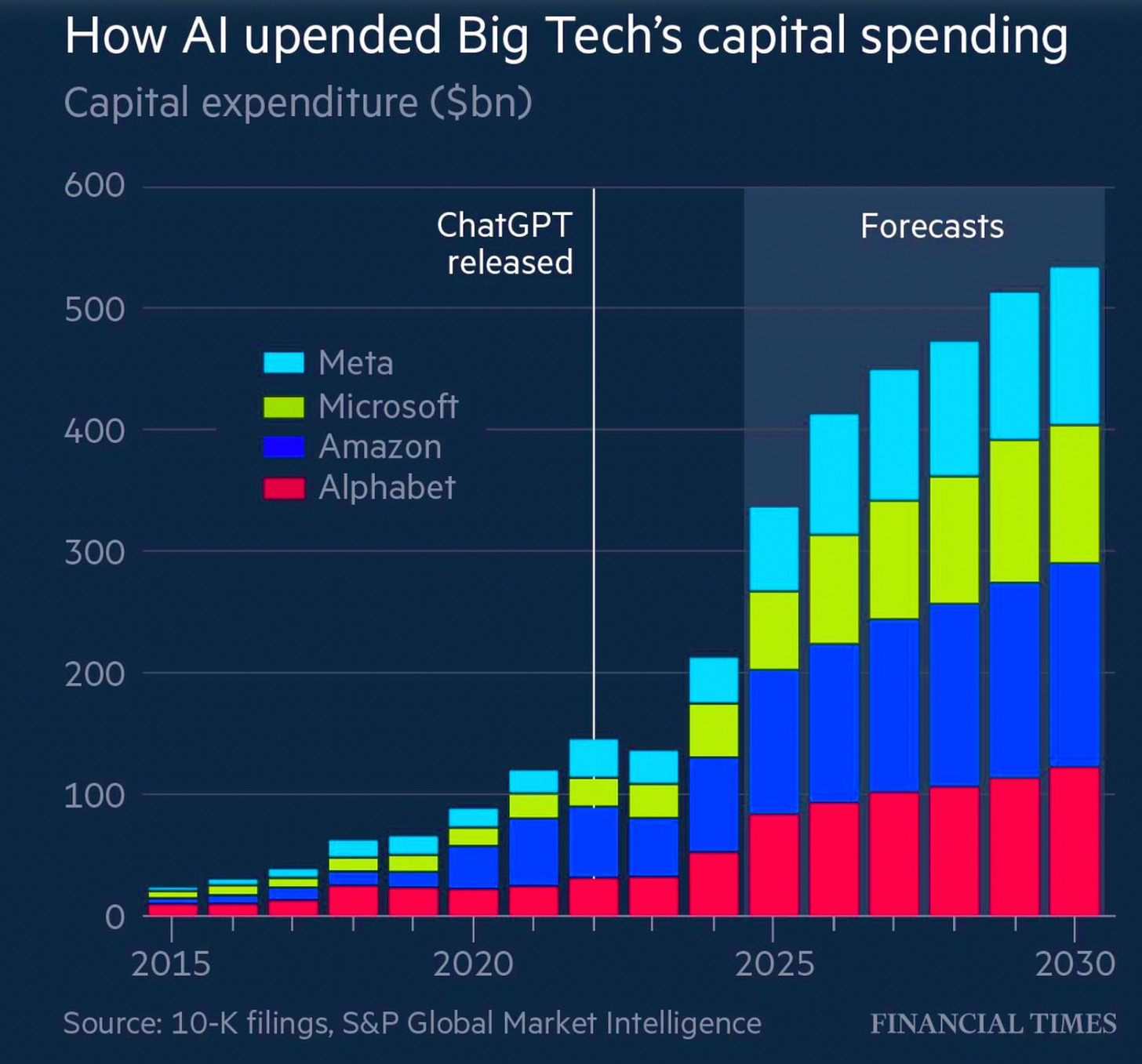 How AI upended Big Tech's capital spending
Capital expenditure ($bn)

600
500
400
300
200
100
0

ChatGPT released

Forecasts

Meta
Microsoft
Amazon
Alphabet

2015
2020
2025
2030

Source: 10-K filings, S&P Global Market Intelligence
FINANCIAL TIMES